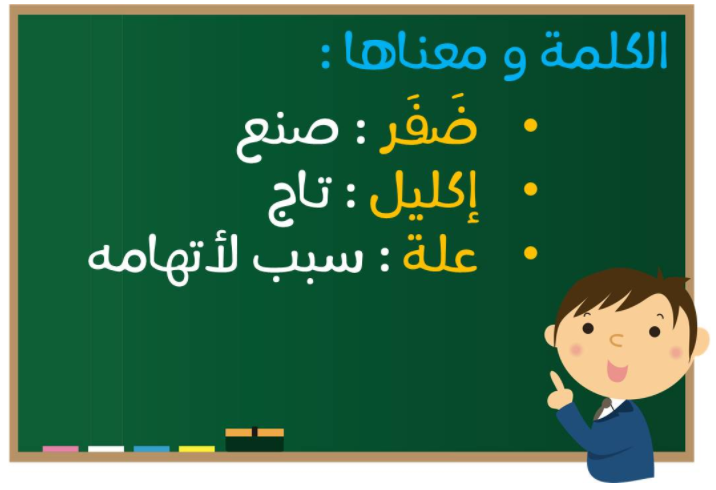 الكلمة و معناها :

• ضَفَر : صنع
• إكليل : تاج
• علة : سبب لأتهامه